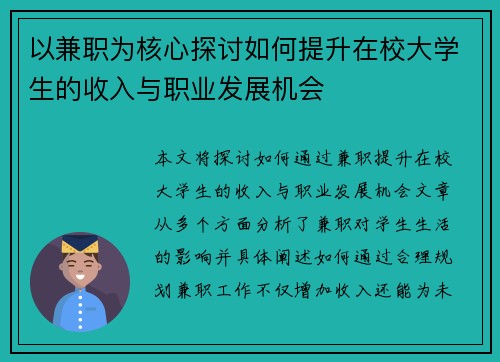 以兼职为核心探讨如何提升在校大学生的收入与职业发展机会

本文将探讨如何通过兼职提升在校大学生的收入与职业发展机会文章从多个方面分析了兼职对学生生活的影响并具体阐述如何通过合理规划兼职工作不仅增加收入还能为未